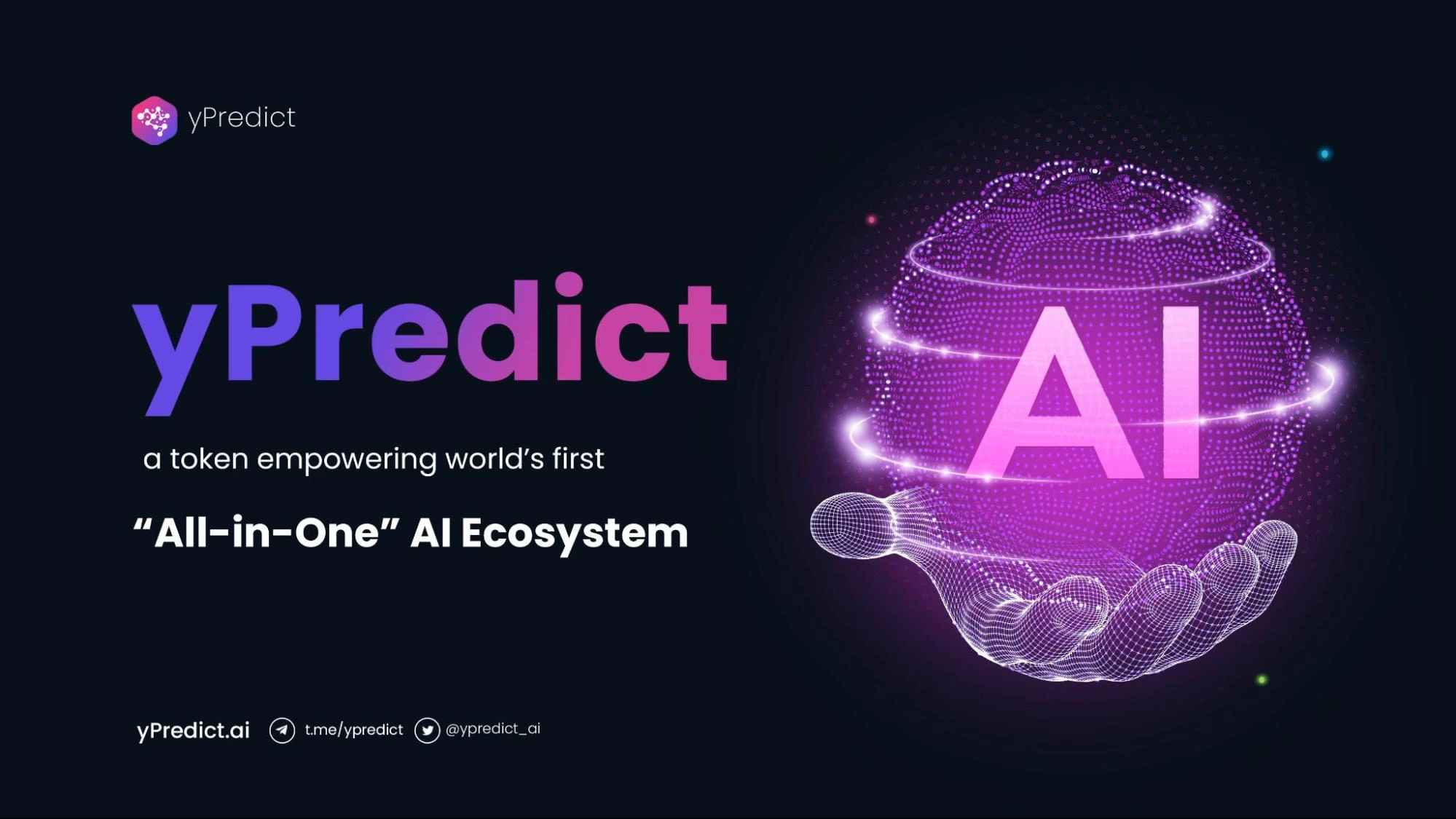 yPredict

yPredict

a token empowering world's first

"All-in-One" AI Ecosystem

AI

yPredict.ai t.me/ypredict @ypredict_ai